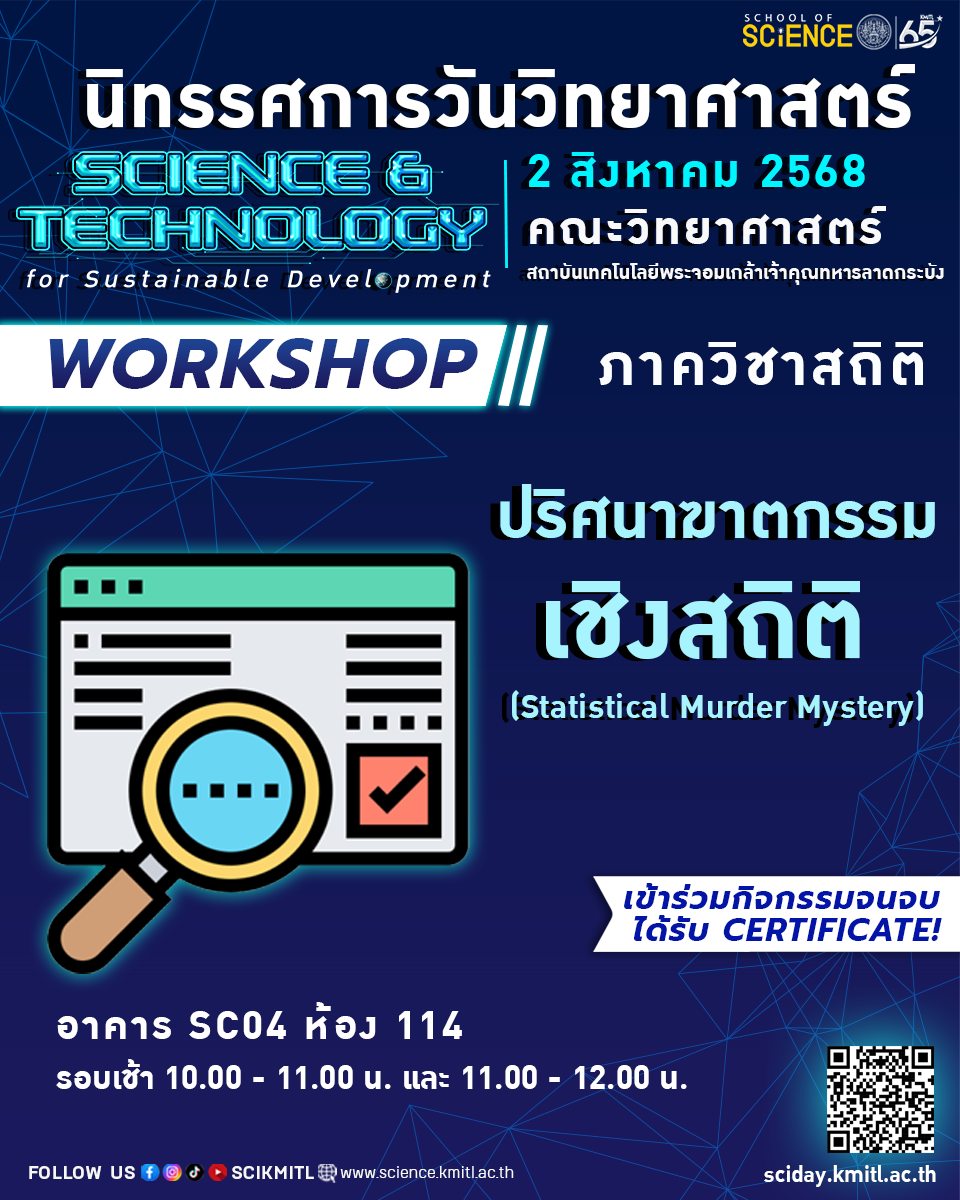 SCHOOL OF SCiENCE KMITL 65

นิทรรศการวันวิทยาศาสตร์

SCIENCE & TECHNOLOGY for Sustainable Development

2 สิงหาคม 2568
คณะวิทยาศาสตร์
สถาบันเทคโนโลยีพระจอมเกล้าเจ้าคุณทหารลาดกระบัง

WORKSHOP

ภาควิชาสถิติ

ปริศนาฆาตกรรม
เชิงสถิติ
(Statistical Murder Mystery)

เข้าร่วมกิจกรรมจนจบ
ได้รับ CERTIFICATE!

อาคาร SC04 ห้อง 114
รอบเช้า 10.00 - 11.00 น. และ 11.00 - 12.00 น.

FOLLOW US SCIKMITL www.science.kmitl.ac.th

sciday.kmitl.ac.th